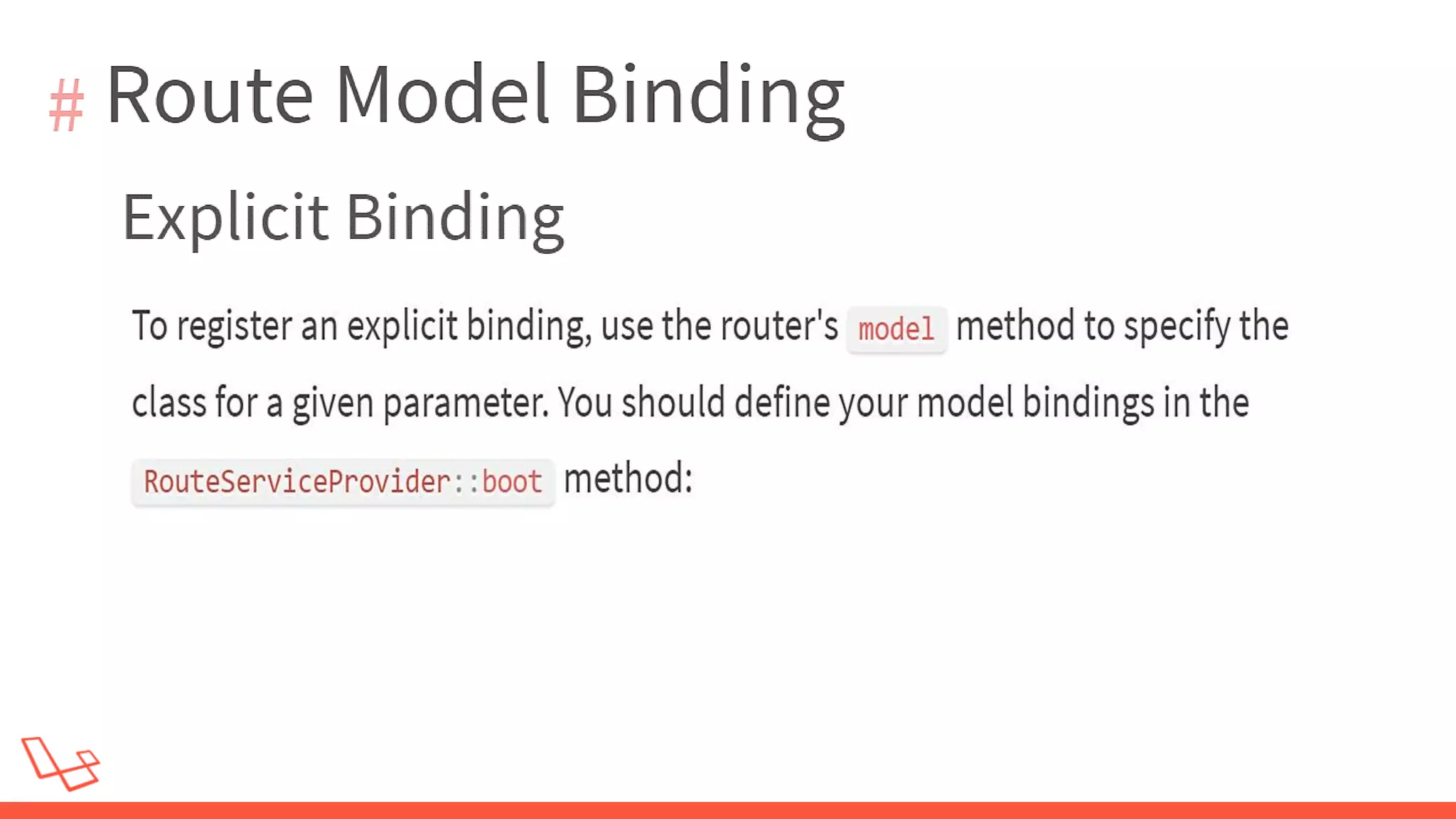 # Route Model Binding

Explicit Binding

To register an explicit binding, use the router's model method to specify the class for a given parameter. You should define your model bindings in the RouteServiceProvider::boot method: